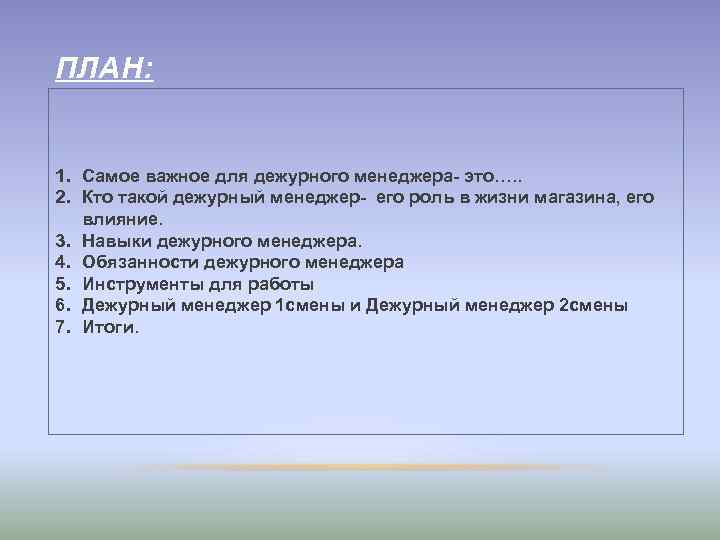 ПЛАН:

1. Самое важное для дежурного менеджера- это…..
2. Кто такой дежурный менеджер- его роль в жизни магазина, его влияние.
3. Навыки дежурного менеджера.
4. Обязанности дежурного менеджера
5. Инструменты для работы
6. Дежурный менеджер 1смены и Дежурный менеджер 2смены
7. Итоги.